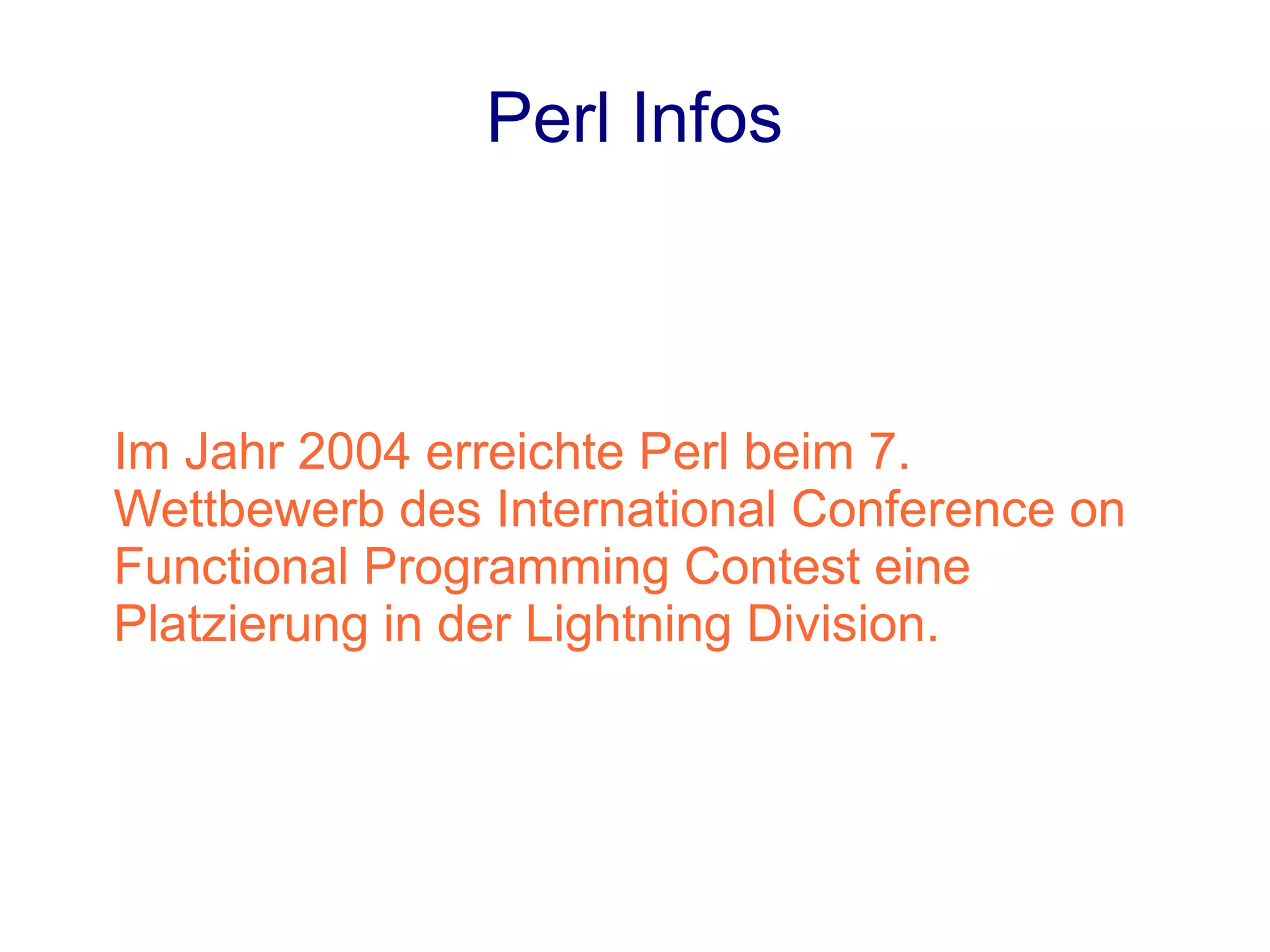 Perl Infos

Im Jahr 2004 erreichte Perl beim 7. Wettbewerb des International Conference on Functional Programming Contest eine Platzierung in der Lightning Division.